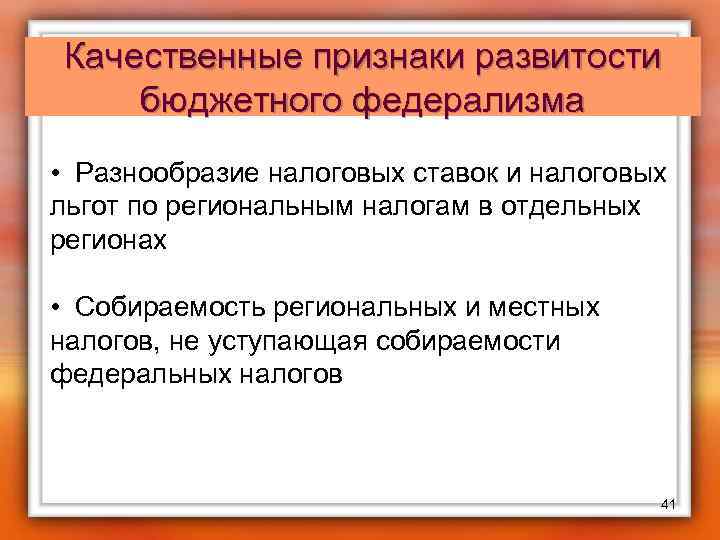 Качественные признаки развитости бюджетного федерализма

• Разнообразие налоговых ставок и налоговых льгот по региональным налогам в отдельных регионах

• Собираемость региональных и местных налогов, не уступающая собираемости федеральных налогов

41